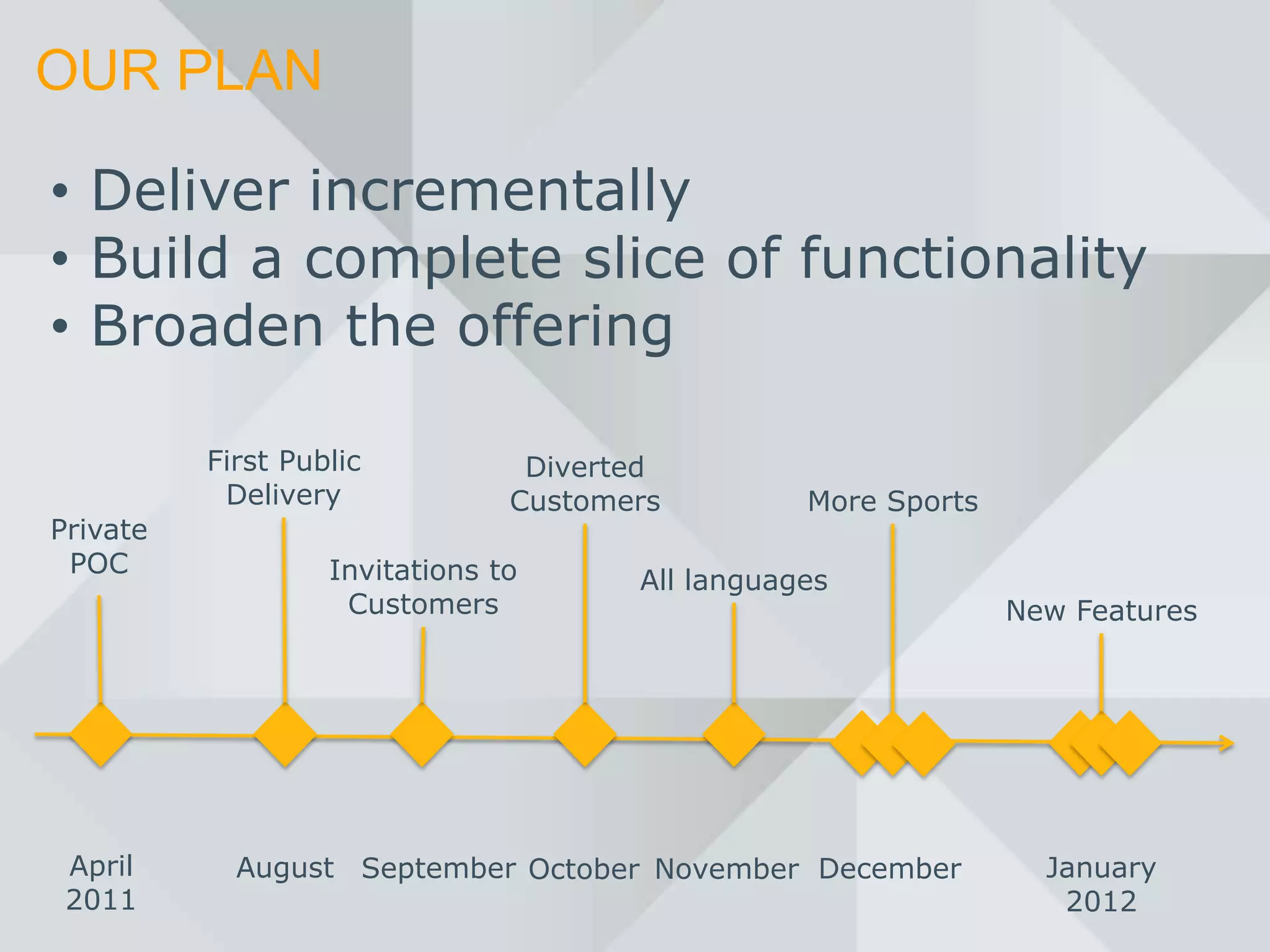 OUR PLAN

• Deliver incrementally
• Build a complete slice of functionality
• Broaden the offering

Private POC

First Public Delivery

Invitations to Customers

Diverted Customers

All languages

More Sports

New Features

April 2011

August

September

October

November

December

January 2012